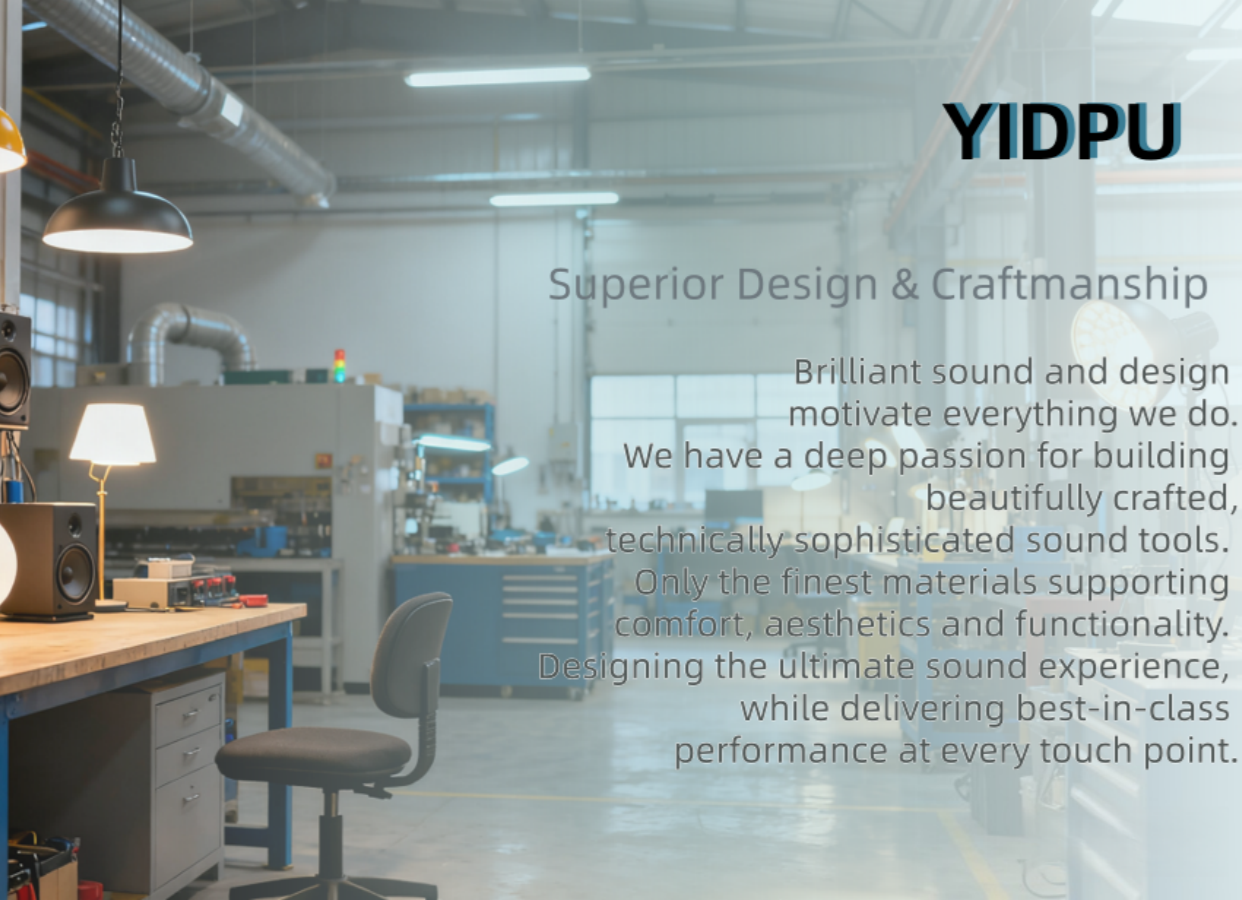 YIDPU

Superior Design & Craftmanship

Brilliant sound and design motivate everything we do. We have a deep passion for building beautifully crafted, technically sophisticated sound tools. Only the finest materials supporting comfort, aesthetics and functionality. Designing the ultimate sound experience, while delivering best-in-class performance at every touch point.